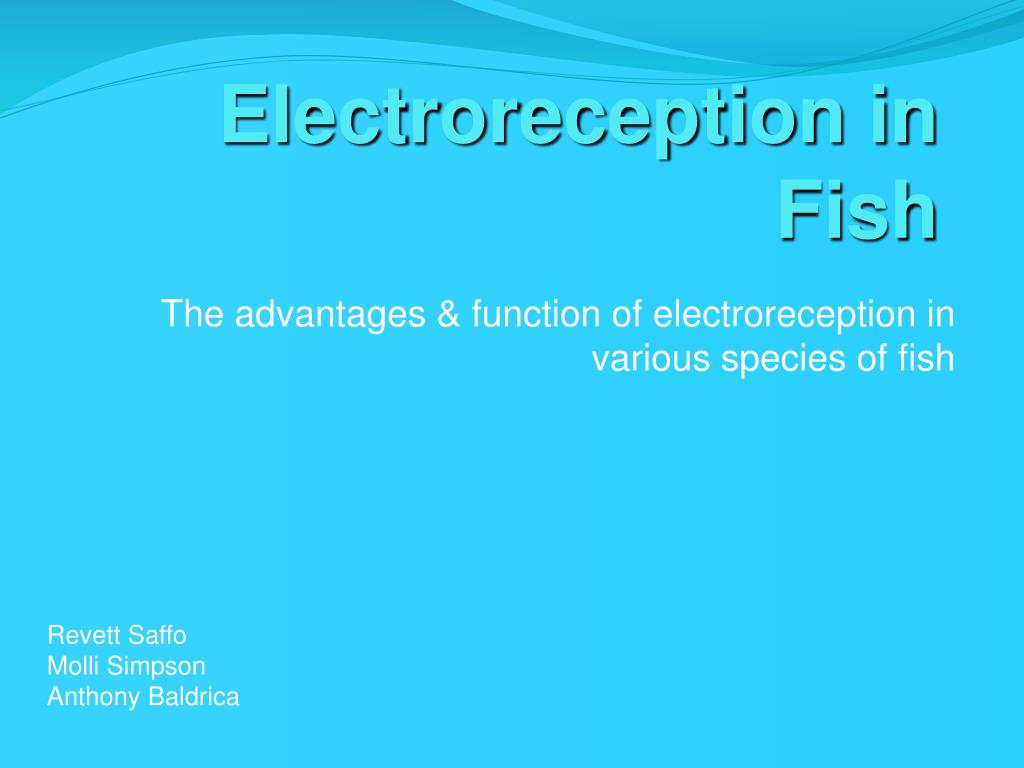 Electroreception in Fish

The advantages & function of electroreception in various species of fish

Revett Saffo
Molli Simpson
Anthony Baldrica